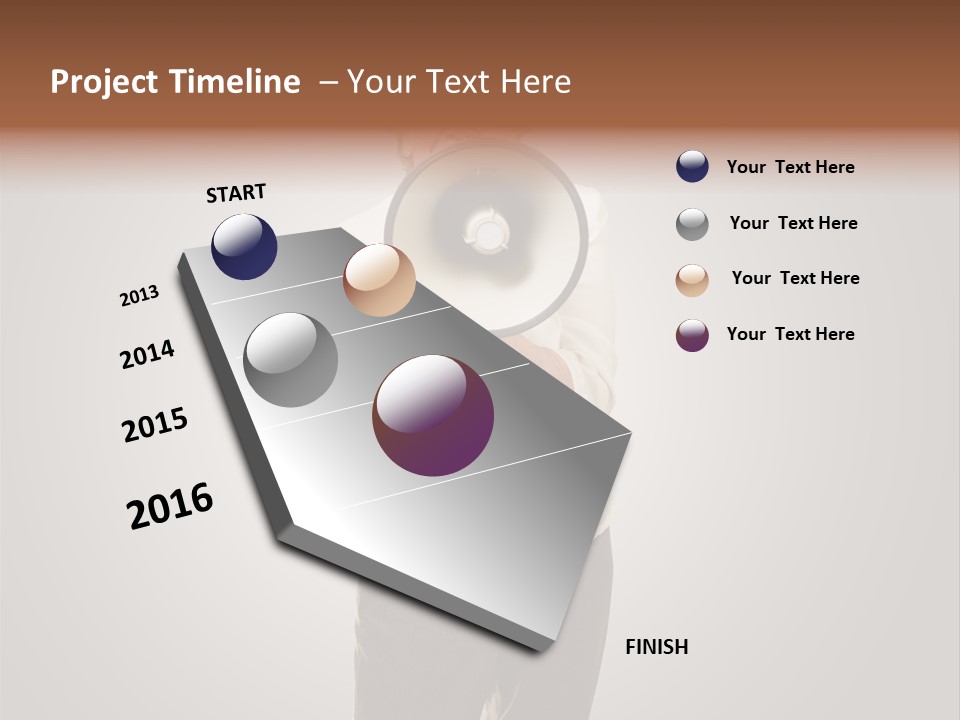 Project Timeline – Your Text Here

START

2013

2014

2015

2016

FINISH

Your Text Here

Your Text Here

Your Text Here

Your Text Here